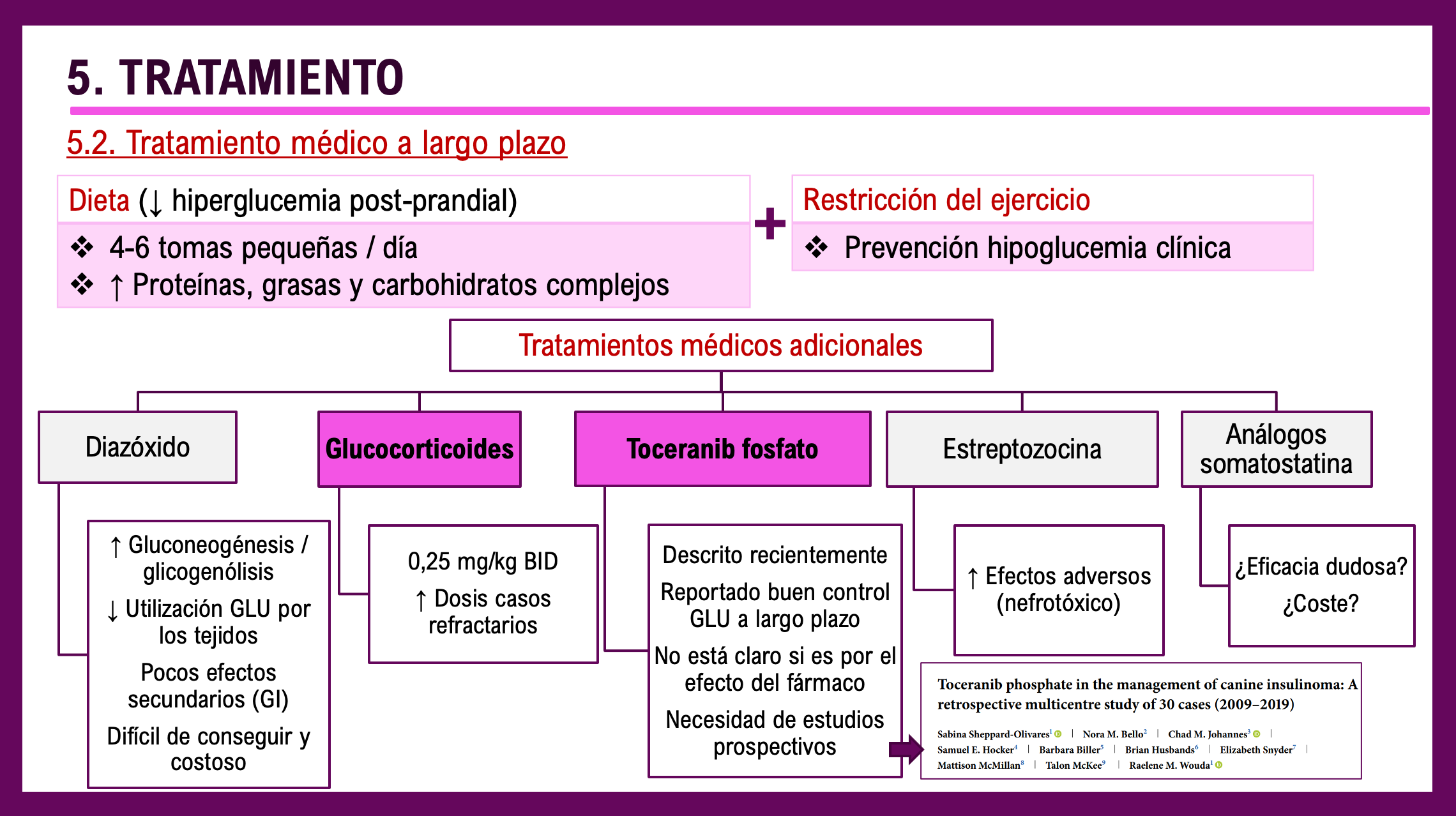 5. TRATAMIENTO

5.2. Tratamiento médico a largo plazo

Dieta (↓ hiperglucemia post-prandial)

❖ 4-6 tomas pequeñas / día
❖ ↑ Proteínas, grasas y carbohidratos complejos

+

Restricción del ejercicio

❖ Prevención hipoglucemia clínica

Tratamientos médicos adicionales

Diazóxido

↑ Gluconeogénesis / glicogenólisis
↓ Utilización GLU por los tejidos
Pocos efectos secundarios (GI)
Difícil de conseguir y costoso

Glucocorticoides

0,25 mg/kg BID
↑ Dosis casos refractarios

Toceranib fosfato

Descrito recientemente
Reportado buen control GLU a largo plazo
No está claro si es por el efecto del fármaco
Necesidad de estudios prospectivos

Estreptozocina

↑ Efectos adversos (nefrotóxico)

Análogos somatostatina

¿Eficacia dudosa?
¿Coste?

Toceranib phosphate in the management of canine insulinoma: A retrospective multicentre study of 30 cases (2009–2019)

Sabina Sheppard-Olivares$^1$ | Nora M. Bello$^2$ | Chad M. Johannes$^3$ | Samuel E. Hocker$^4$ | Barbara Biller$^5$ | Brian Husbands$^6$ | Elizabeth Snyder$^7$ | Mattison McMillan$^8$ | Talon McKee$^9$ | Raelene M. Wouda$^1$